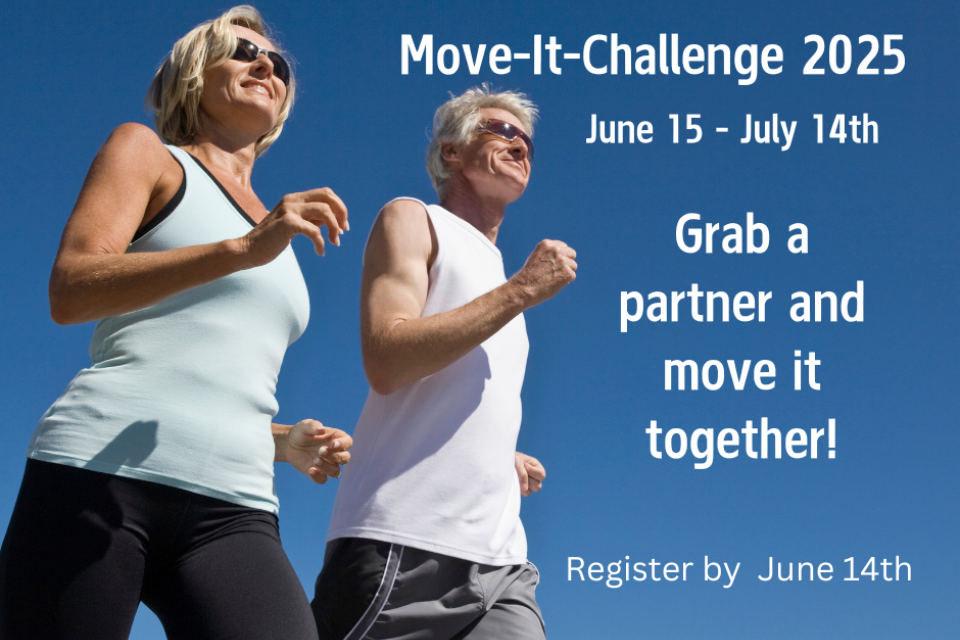 Move-It-Challenge 2025

June 15 - July 14th

Grab a partner and move it together!

Register by June 14th